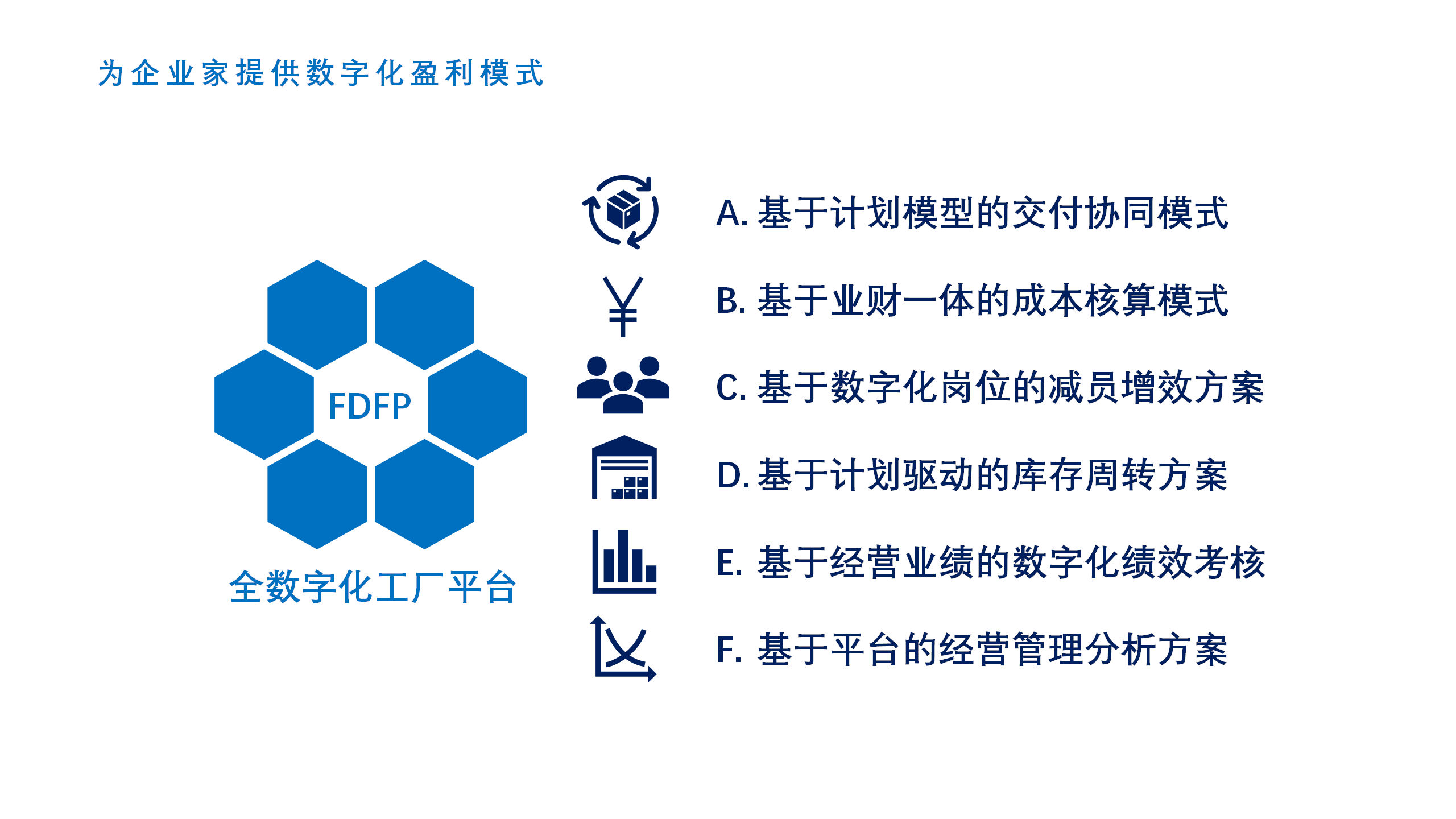 为企业家提供数字化盈利模式

FDFP

全数字化工厂平台

A. 基于计划模型的交付协同模式

B. 基于业财一体的成本核算模式

C. 基于数字化岗位的减员增效方案

D. 基于计划驱动的库存周转方案

E. 基于经营业绩的数字化绩效考核

F. 基于平台的经营管理分析方案